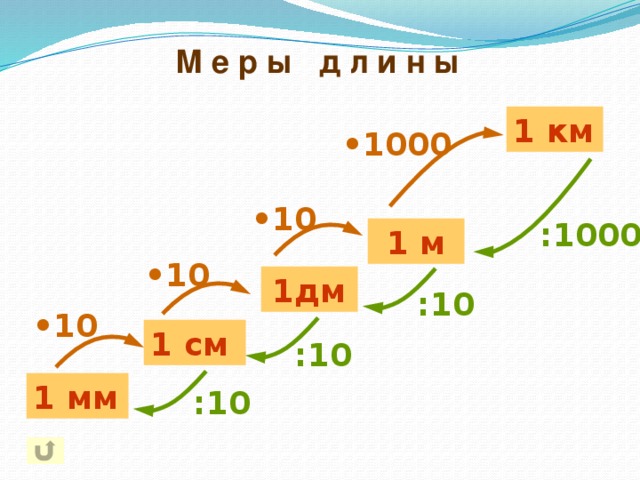 Меры длины

1 км

•1000

•10

1 м

:1000

•10

1дм

:10

•10

1 см

:10

1 мм

:10